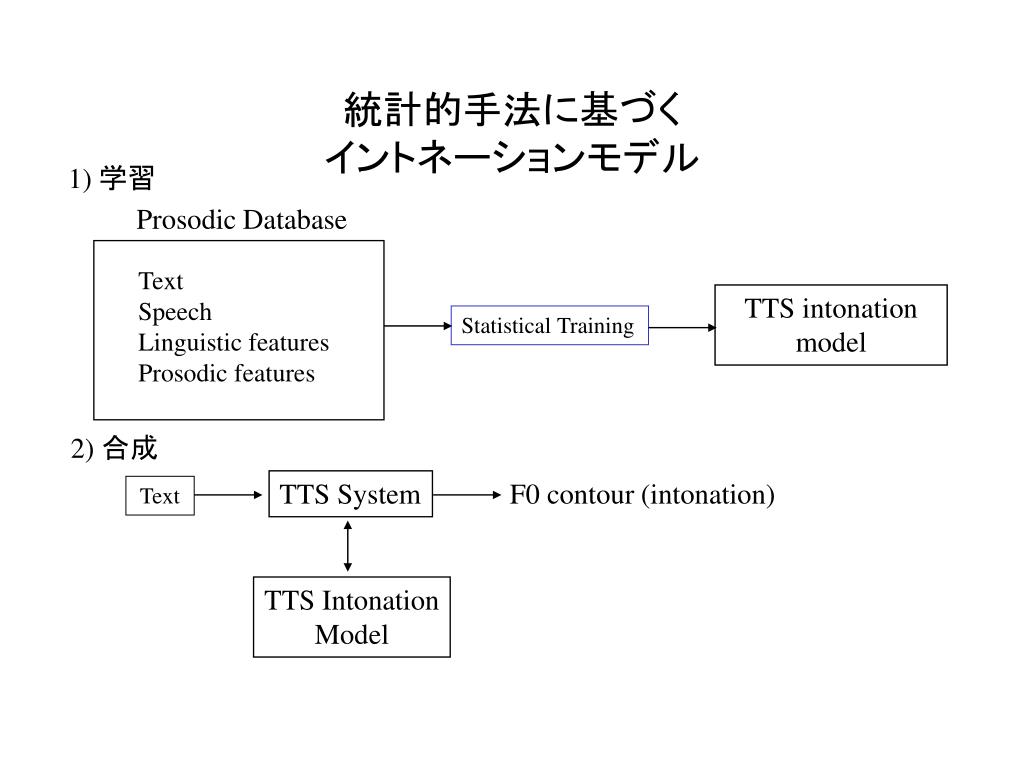 統計的手法に基づく
イントネーションモデル

1) 学習

Prosodic Database

Text
Speech
Linguistic features
Prosodic features

Statistical Training

TTS intonation model

2) 合成

Text

TTS System

F0 contour (intonation)

TTS Intonation Model